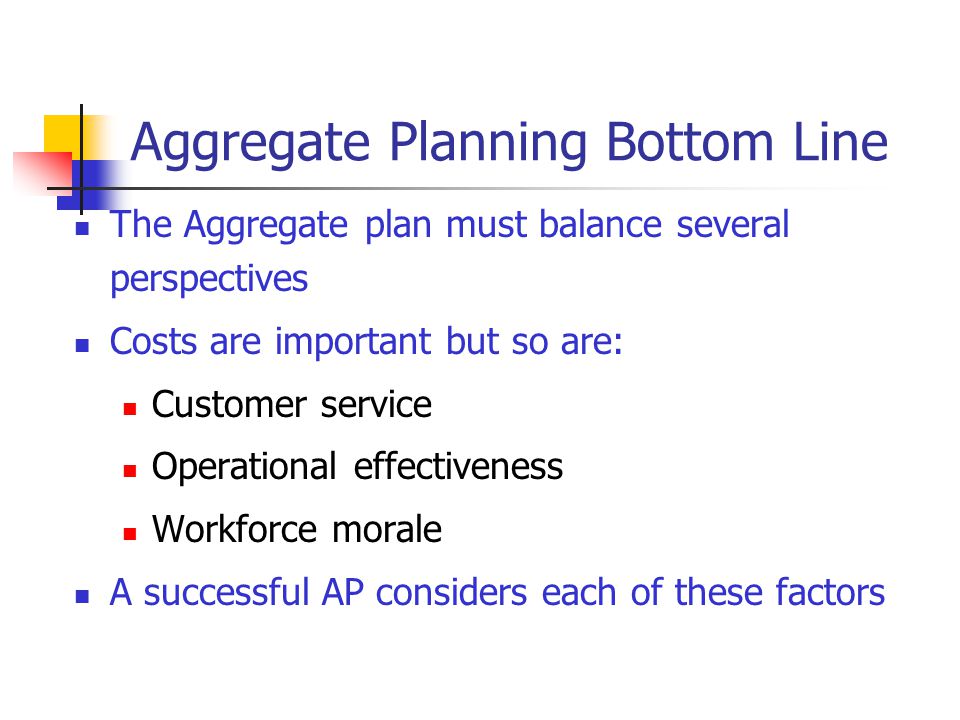 Aggregate Planning Bottom Line

- The Aggregate plan must balance several perspectives
- Costs are important but so are:
  - Customer service
  - Operational effectiveness
  - Workforce morale
- A successful AP considers each of these factors